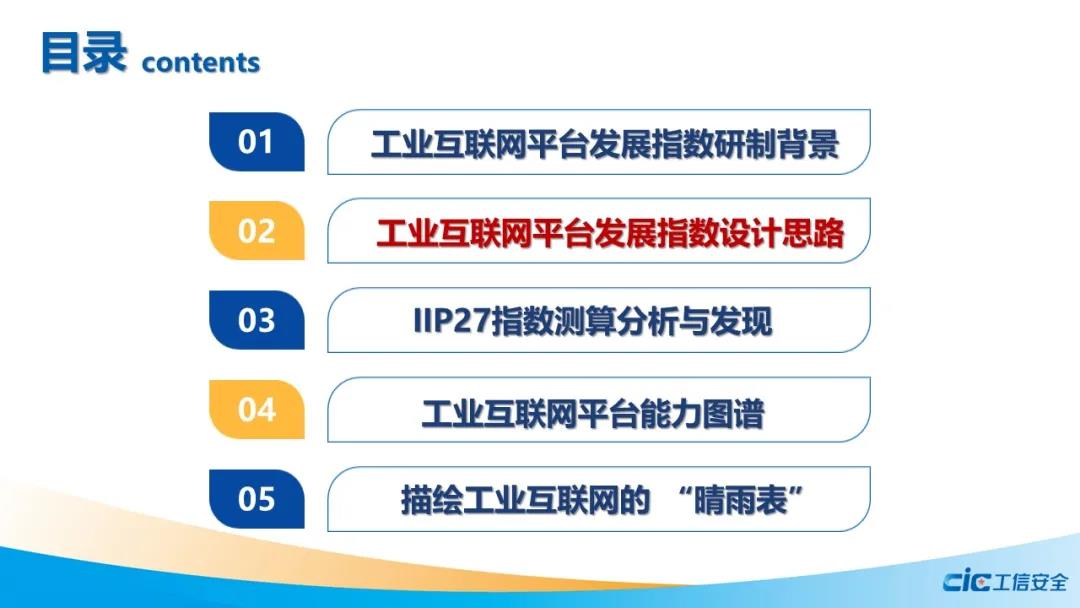 目录 contents

01 工业互联网平台发展指数研制背景

02 工业互联网平台发展指数设计思路

03 IIP27指数测算分析与发现

04 工业互联网平台能力图谱

05 描绘工业互联网的 “晴雨表”

cic 工信安全